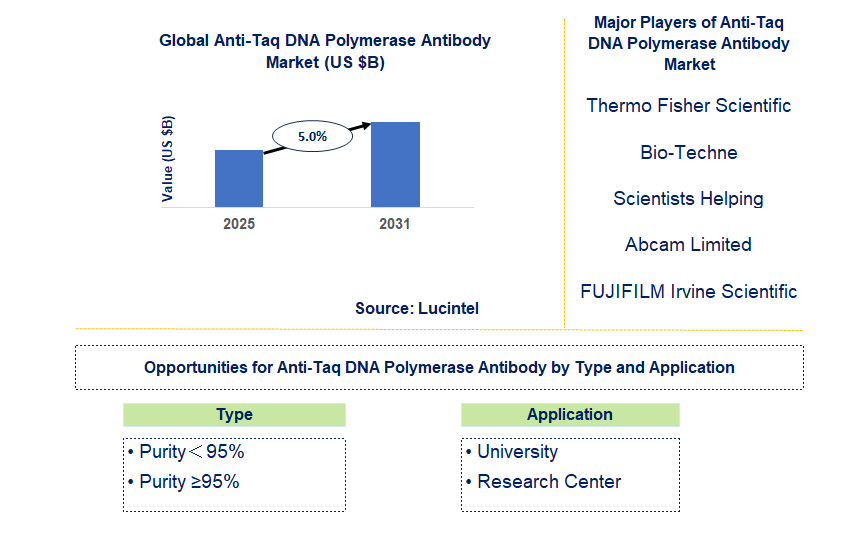 Global Anti-Taq DNA Polymerase Antibody Market (US $B)

Value (US $B)

5.0%

2025

2031

Source: Lucintel

Major Players of Anti-Taq DNA Polymerase Antibody Market

Thermo Fisher Scientific

Bio-Techne

Scientists Helping

Abcam Limited

FUJIFILM Irvine Scientific

Opportunities for Anti-Taq DNA Polymerase Antibody by Type and Application

Type

• Purity < 95%
• Purity ≥95%

Application

• University
• Research Center